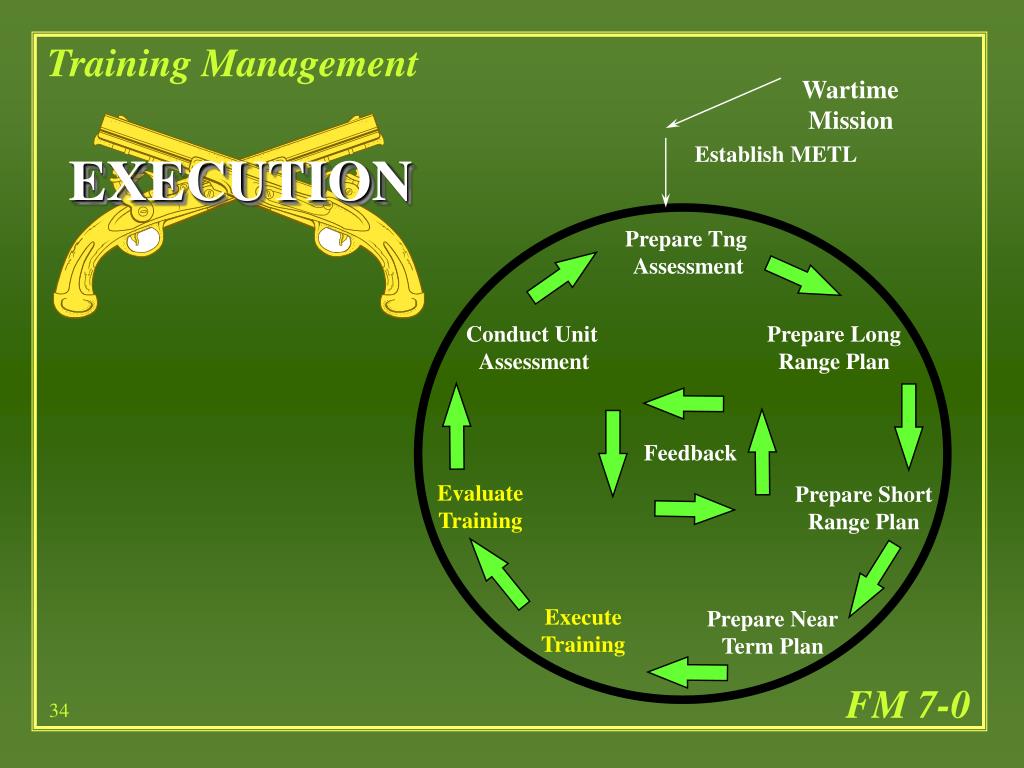 Training Management

EXECUTION

Wartime Mission

Establish METL

Prepare Tng Assessment

Prepare Long Range Plan

Prepare Short Range Plan

Prepare Near Term Plan

Execute Training

Evaluate Training

Conduct Unit Assessment

Feedback

34

FM 7-0